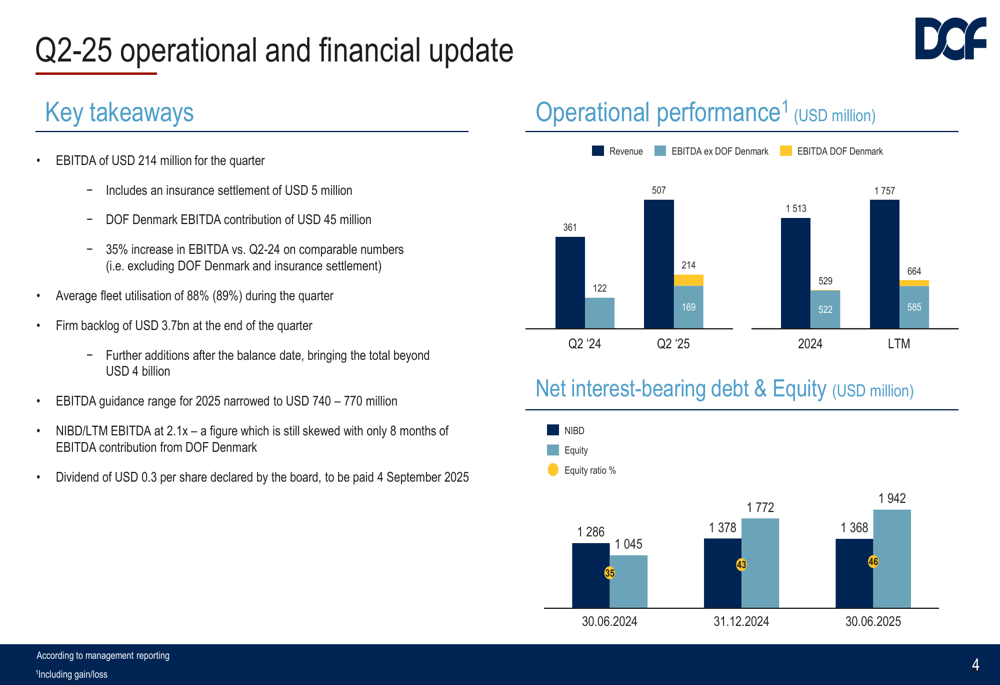 Q2-25 operational and financial update

DOF

Key takeaways

• EBITDA of USD 214 million for the quarter

− Includes an insurance settlement of USD 5 million

− DOF Denmark EBITDA contribution of USD 45 million

− 35% increase in EBITDA vs. Q2-24 on comparable numbers (i.e. excluding DOF Denmark and insurance settlement)

• Average fleet utilisation of 88% (89%) during the quarter

• Firm backlog of USD 3.7bn at the end of the quarter

− Further additions after the balance date, bringing the total beyond USD 4 billion

• EBITDA guidance range for 2025 narrowed to USD 740 – 770 million

• NIBD/LTM EBITDA at 2.1x – a figure which is still skewed with only 8 months of EBITDA contribution from DOF Denmark

• Dividend of USD 0.3 per share declared by the board, to be paid 4 September 2025

Operational performance$^1$ (USD million)

Revenue EBITDA ex DOF Denmark EBITDA DOF Denmark

361 122 507 214 169 1 513 529 522 1 757 664 585

Q2 '24 Q2 '25 2024 LTM

Net interest-bearing debt & Equity (USD million)

NIBD
Equity
Equity ratio %

1 286 1 045 35 1 378 1 772 43 1 368 1 942 46

30.06.2024 31.12.2024 30.06.2025

According to management reporting
$^1$Including gain/loss

4